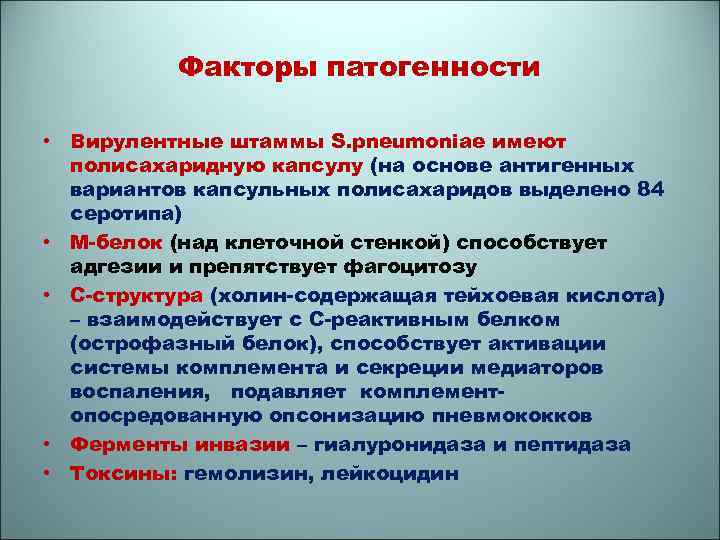 Факторы патогенности

• Вирулентные штаммы S.pneumoniae имеют полисахаридную капсулу (на основе антигенных вариантов капсульных полисахаридов выделено 84 серотипа)
• М-белок (над клеточной стенкой) способствует адгезии и препятствует фагоцитозу
• С-структура (холин-содержащая тейхоевая кислота) – взаимодействует с С-реактивным белком (острофазный белок), способствует активации системы комплемента и секреции медиаторов воспаления, подавляет комплемент-опосредованную опсонизацию пневмококков
• Ферменты инвазии – гиалуронидаза и пептидаза
• Токсины: гемолизин, лейкоцидин